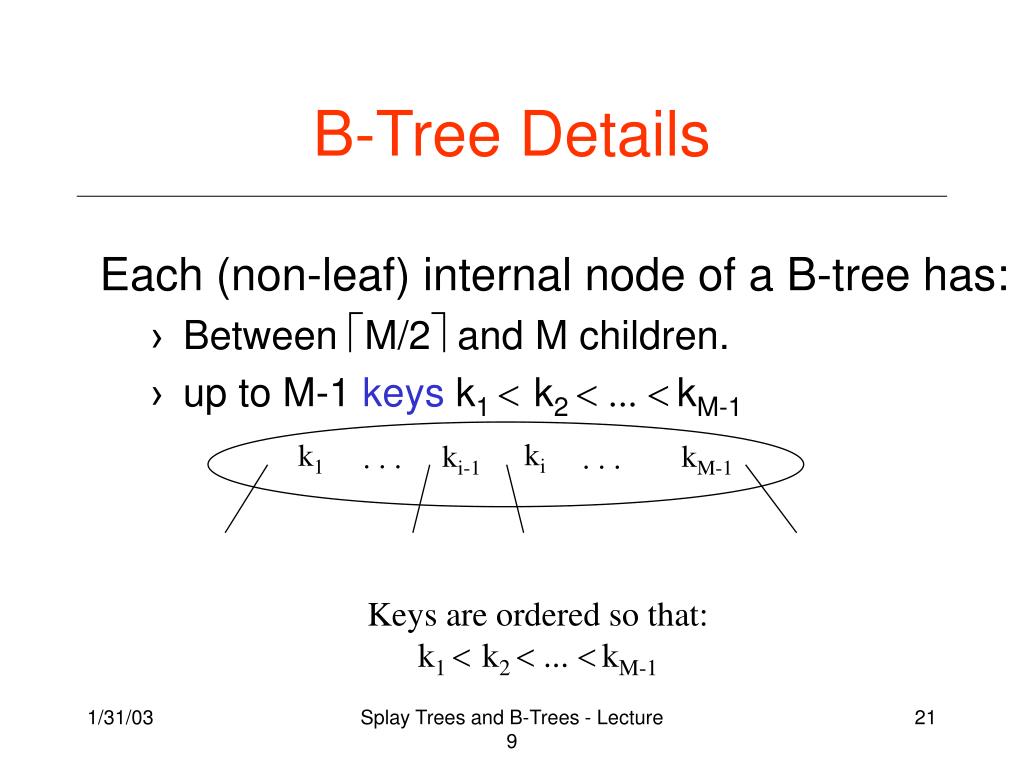 B-Tree Details

Each (non-leaf) internal node of a B-tree has:

› Between $\lceil M/2 \rceil$ and M children.

› up to M-1 keys $k_1 < k_2 < ... < k_{M-1}$

$k_1$ . . . $k_{i-1}$ $k_i$ . . . $k_{M-1}$

Keys are ordered so that:
$k_1 < k_2 < ... < k_{M-1}$

1/31/03

Splay Trees and B-Trees - Lecture 9

21